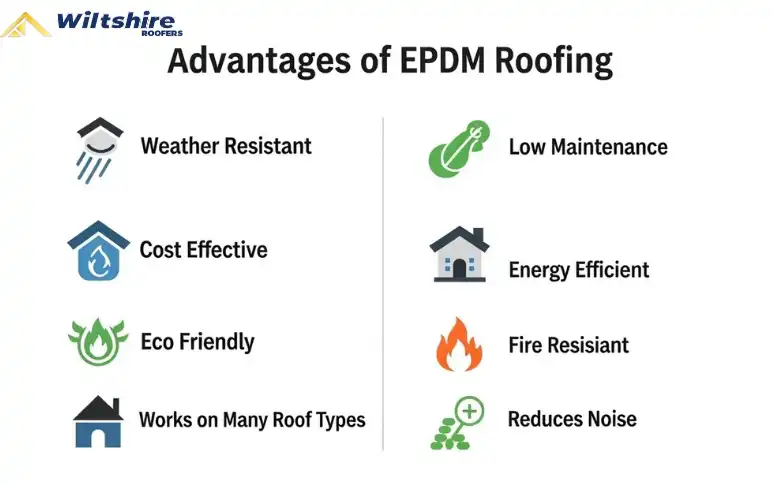 Wiltshire
ROOFERS

Advantages of EPDM Roofing

Weather Resistant

Cost Effective

Eco Friendly

Works on Many Roof Types

Low Maintenance

Energy Efficient

Fire Resisiant

Reduces Noise